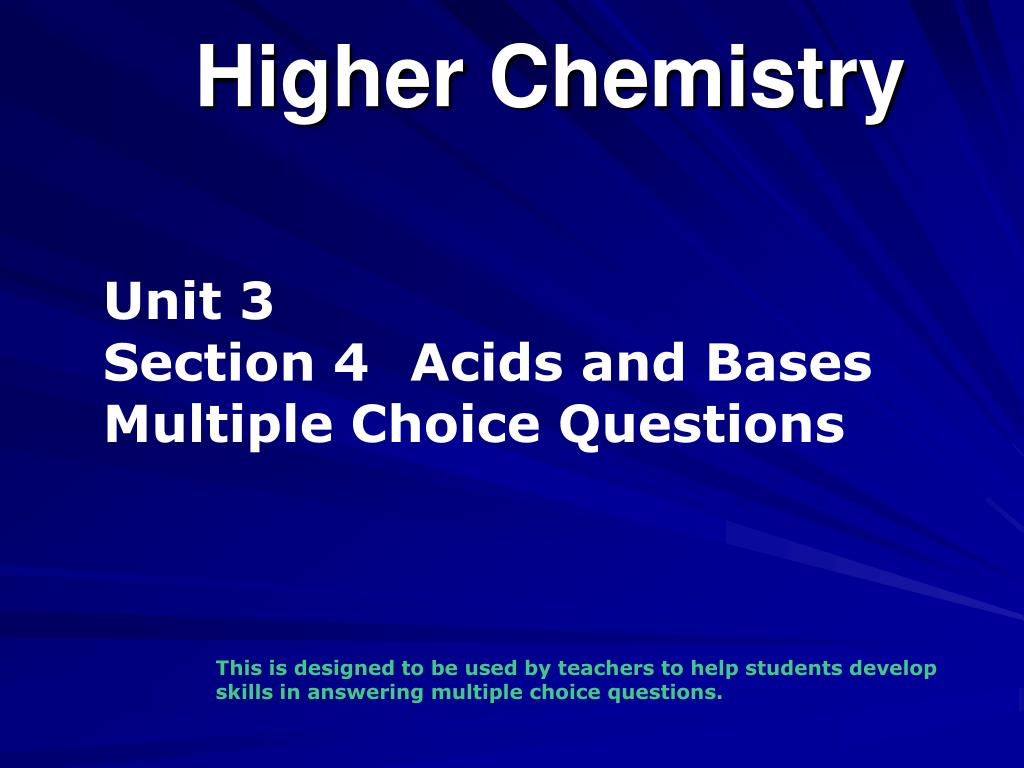 Higher Chemistry

Unit 3
Section 4 Acids and Bases
Multiple Choice Questions

This is designed to be used by teachers to help students develop skills in answering multiple choice questions.